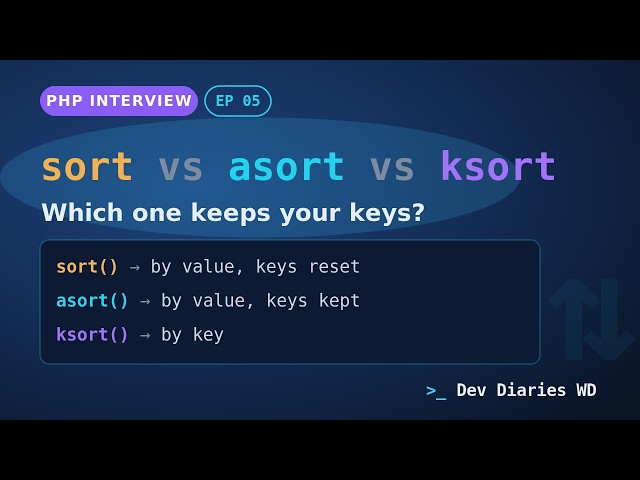 PHP INTERVIEW EP 05

sort vs asort vs ksort

Which one keeps your keys?

sort() → by value, keys reset

asort() → by value, keys kept

ksort() → by key

>_ Dev Diaries WD